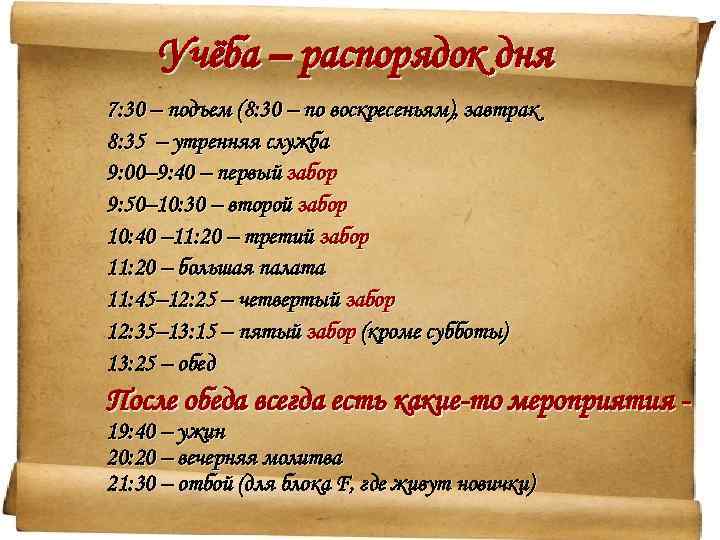 Учёба – распорядок дня

7:30 – подъем (8:30 – по воскресеньям), завтрак

8:35 – утренняя служба

9:00–9:40 – первый забор

9:50–10:30 – второй забор

10:40 –11:20 – третий забор

11:20 – большая палата

11:45–12:25 – четвертый забор

12:35–13:15 – пятый забор (кроме субботы)

13:25 – обед

После обеда всегда есть какие-то мероприятия -

19:40 – ужин

20:20 – вечерняя молитва

21:30 – отбой (для блока F, где живут новички)